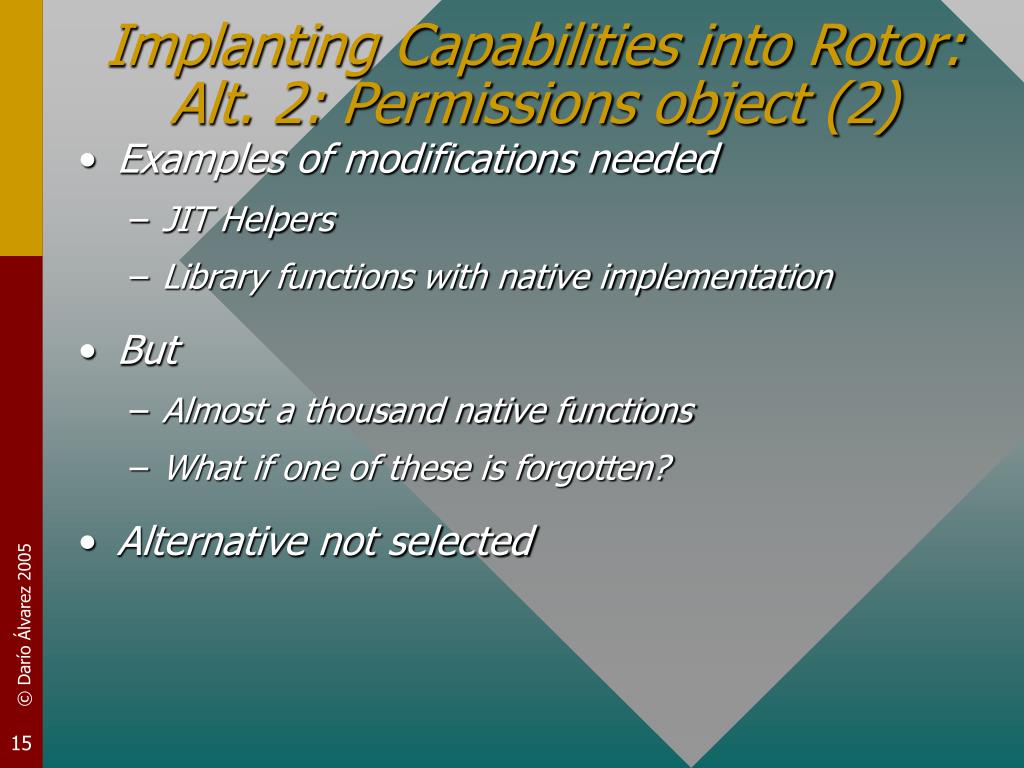 Implanting Capabilities into Rotor: Alt. 2: Permissions object (2)

• Examples of modifications needed
– JIT Helpers
– Library functions with native implementation

• But
– Almost a thousand native functions
– What if one of these is forgotten?

• Alternative not selected

© Darío Álvarez 2005

15